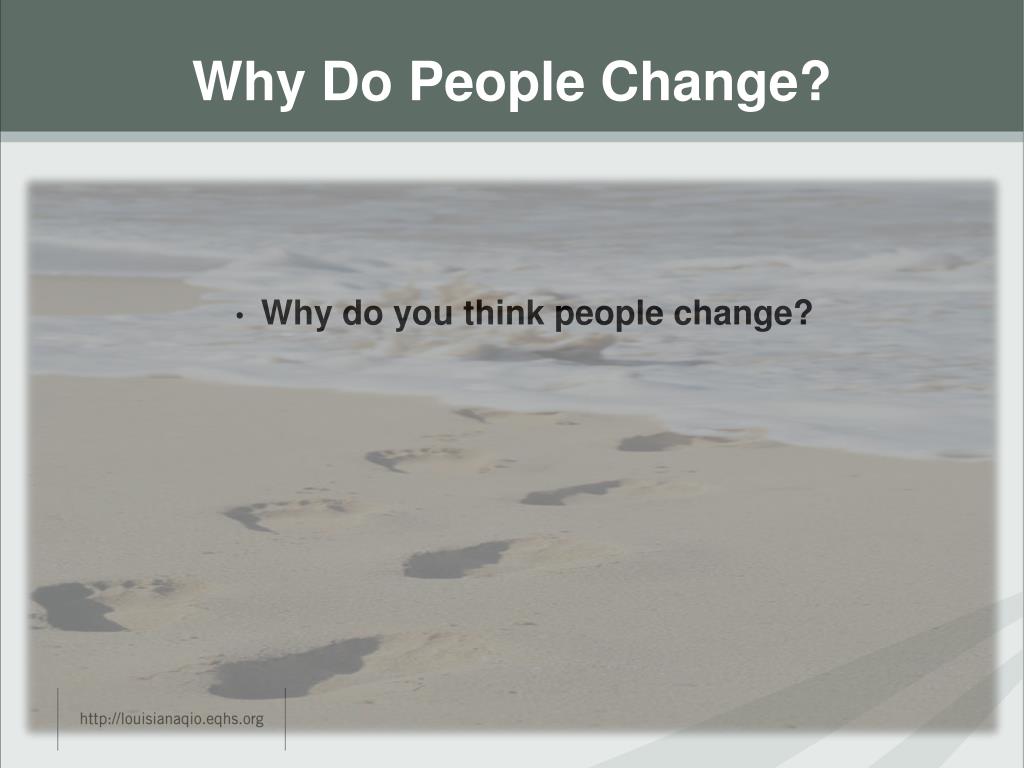 Why Do People Change?

• Why do you think people change?

http://louisianaqio.eqhs.org